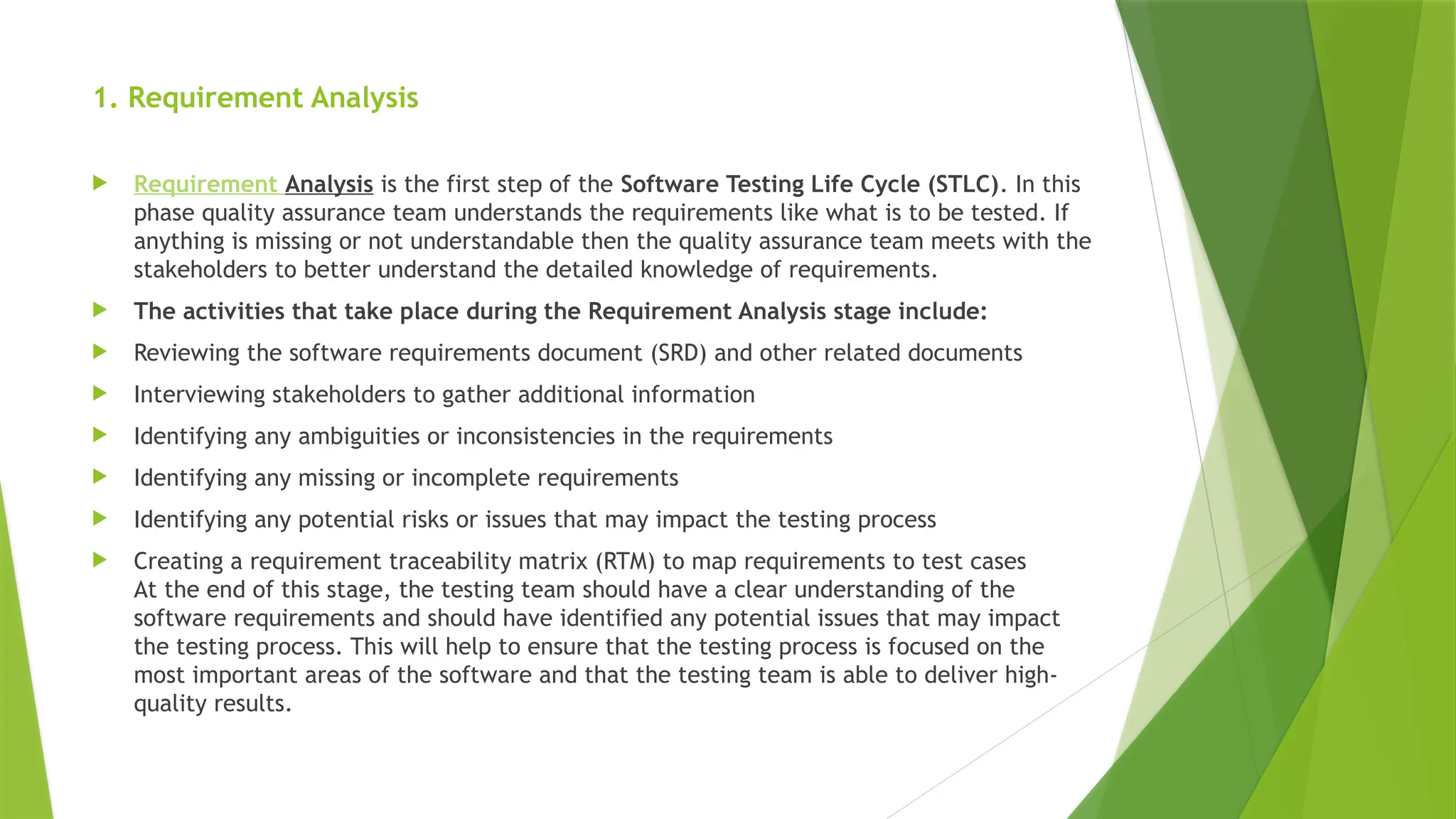 1. Requirement Analysis

Requirement Analysis is the first step of the Software Testing Life Cycle (STLC). In this phase quality assurance team understands the requirements like what is to be tested. If anything is missing or not understandable then the quality assurance team meets with the stakeholders to better understand the detailed knowledge of requirements.

The activities that take place during the Requirement Analysis stage include:

Reviewing the software requirements document (SRD) and other related documents

Interviewing stakeholders to gather additional information

Identifying any ambiguities or inconsistencies in the requirements

Identifying any missing or incomplete requirements

Identifying any potential risks or issues that may impact the testing process

Creating a requirement traceability matrix (RTM) to map requirements to test cases
At the end of this stage, the testing team should have a clear understanding of the software requirements and should have identified any potential issues that may impact the testing process. This will help to ensure that the testing process is focused on the most important areas of the software and that the testing team is able to deliver high-quality results.